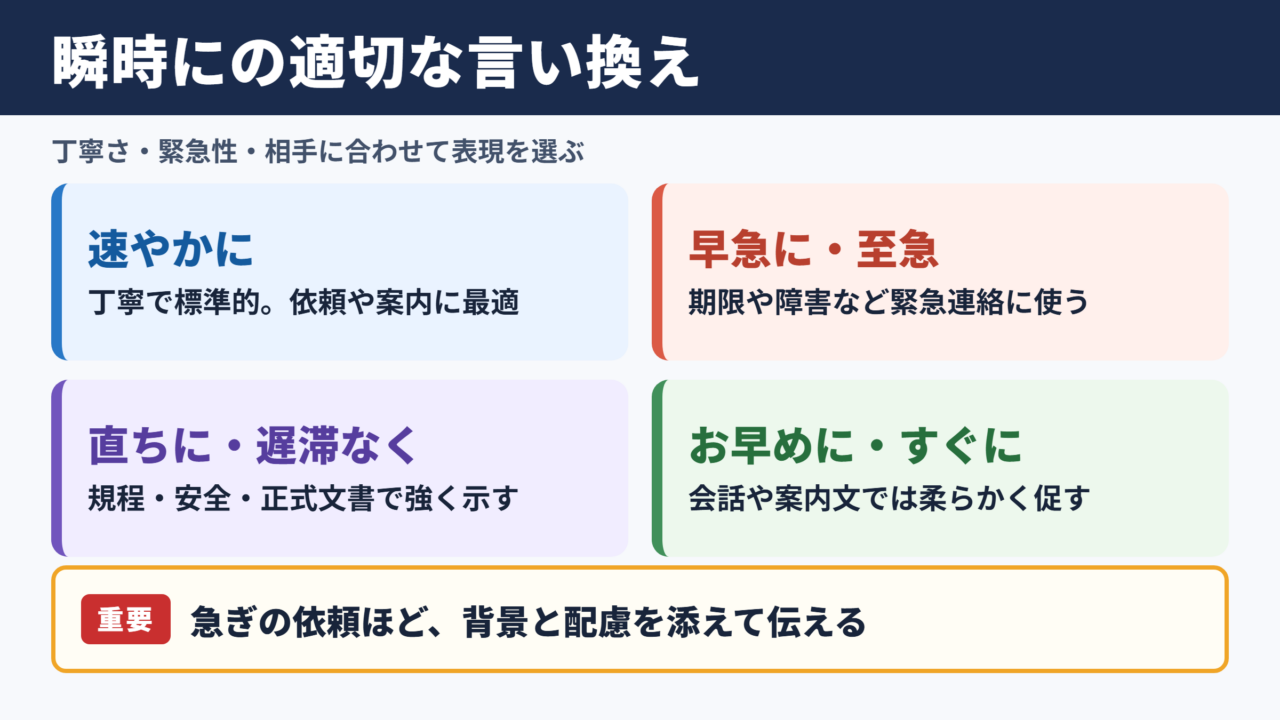 瞬時にの適切な言い換え

丁寧さ・緊急性・相手に合わせて表現を選ぶ

速やかに
丁寧で標準的。依頼や案内に最適

早急に・至急
期限や障害など緊急連絡に使う

直ちに・遅滞なく
規程・安全・正式文書で強く示す

お早めに・すぐに
会話や案内文では柔らかく促す

重要 急ぎの依頼ほど、背景と配慮を添えて伝える